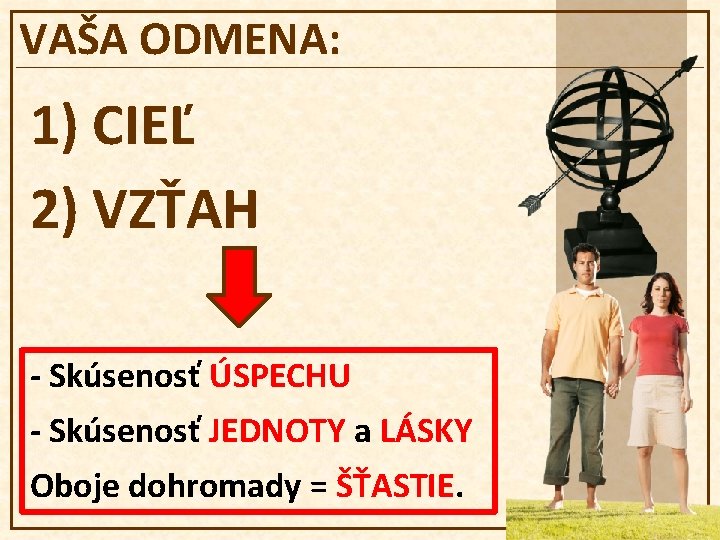 VAŠA ODMENA:

1) CIEĽ

2) VZŤAH

- Skúsenosť ÚSPECHU

- Skúsenosť JEDNOTY a LÁSKY

Oboje dohromady = ŠŤASTIE.